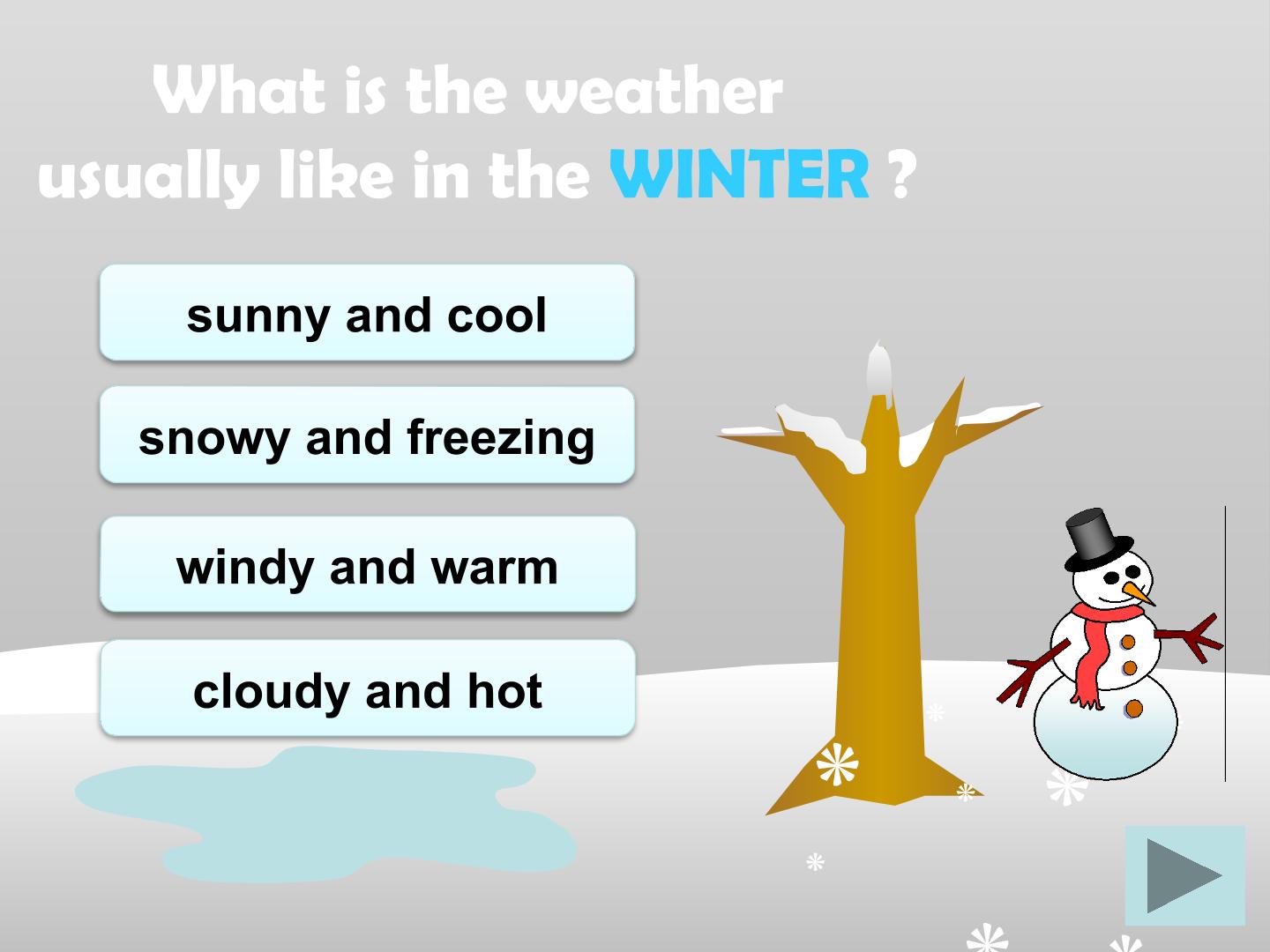 What is the weather usually like in the WINTER ?

sunny and cool

snowy and freezing

windy and warm

cloudy and hot